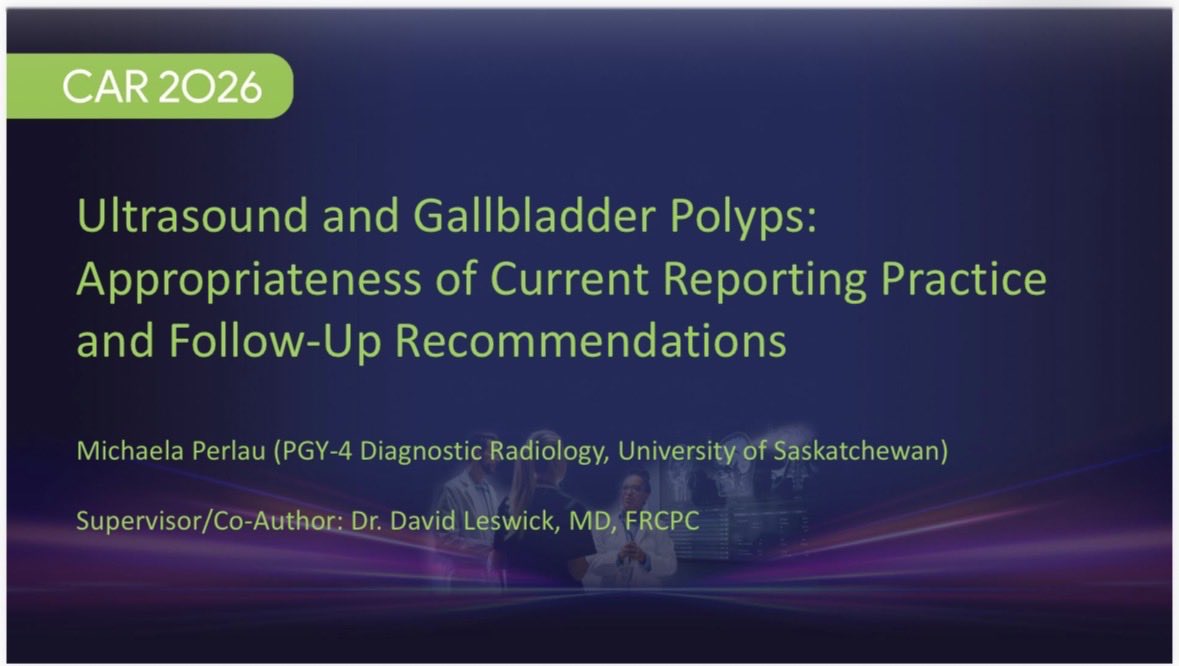 CAR 2026

Ultrasound and Gallbladder Polyps: Appropriateness of Current Reporting Practice and Follow-Up Recommendations

Michaela Perlau (PGY-4 Diagnostic Radiology, University of Saskatchewan)

Supervisor/Co-Author: Dr. David Leswick, MD, FRCPC